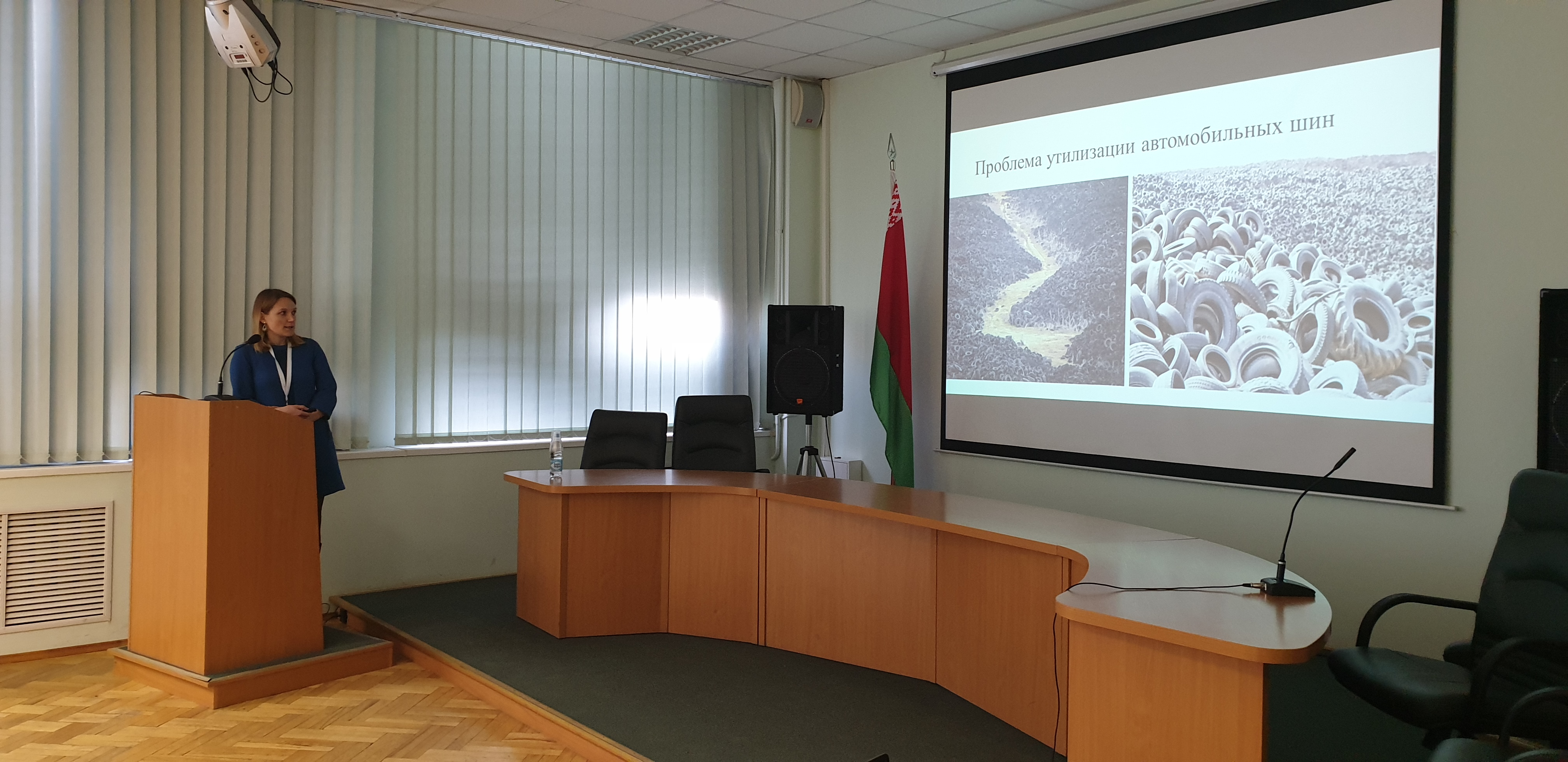 Проблема утилизации автомобильных шин